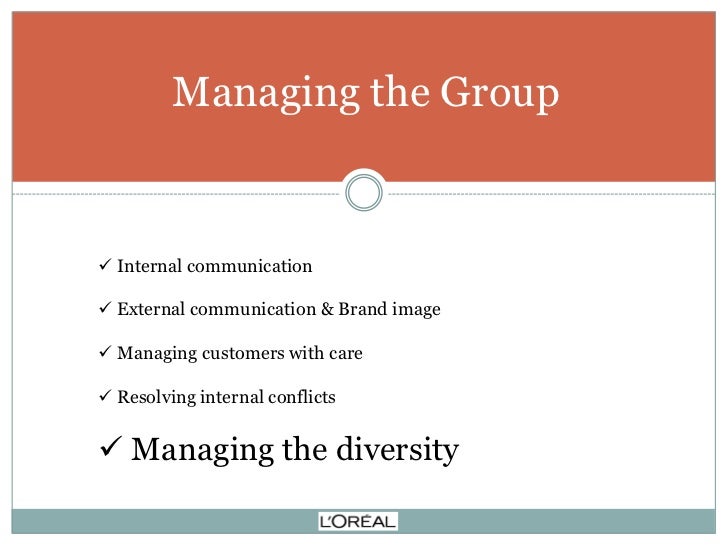 Managing the Group

✓ Internal communication

✓ External communication & Brand image

✓ Managing customers with care

✓ Resolving internal conflicts

✓ Managing the diversity

L'ORÉAL